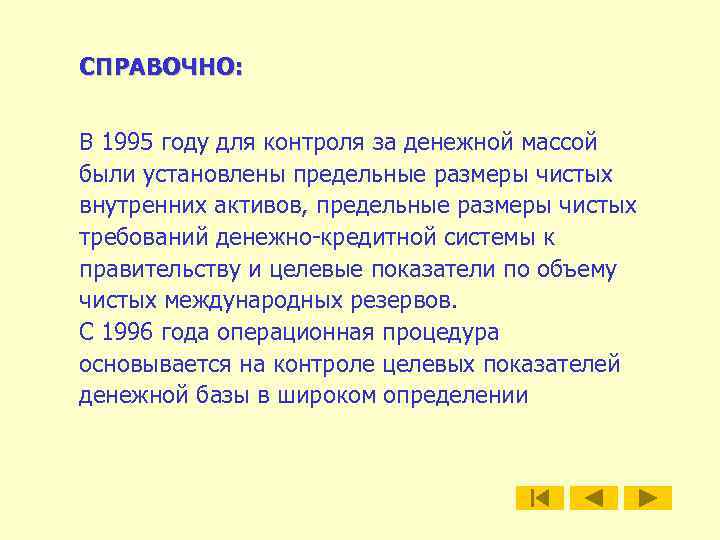 СПРАВОЧНО:

В 1995 году для контроля за денежной массой были установлены предельные размеры чистых внутренних активов, предельные размеры чистых требований денежно-кредитной системы к правительству и целевые показатели по объему чистых международных резервов.
С 1996 года операционная процедура основывается на контроле целевых показателей денежной базы в широком определении